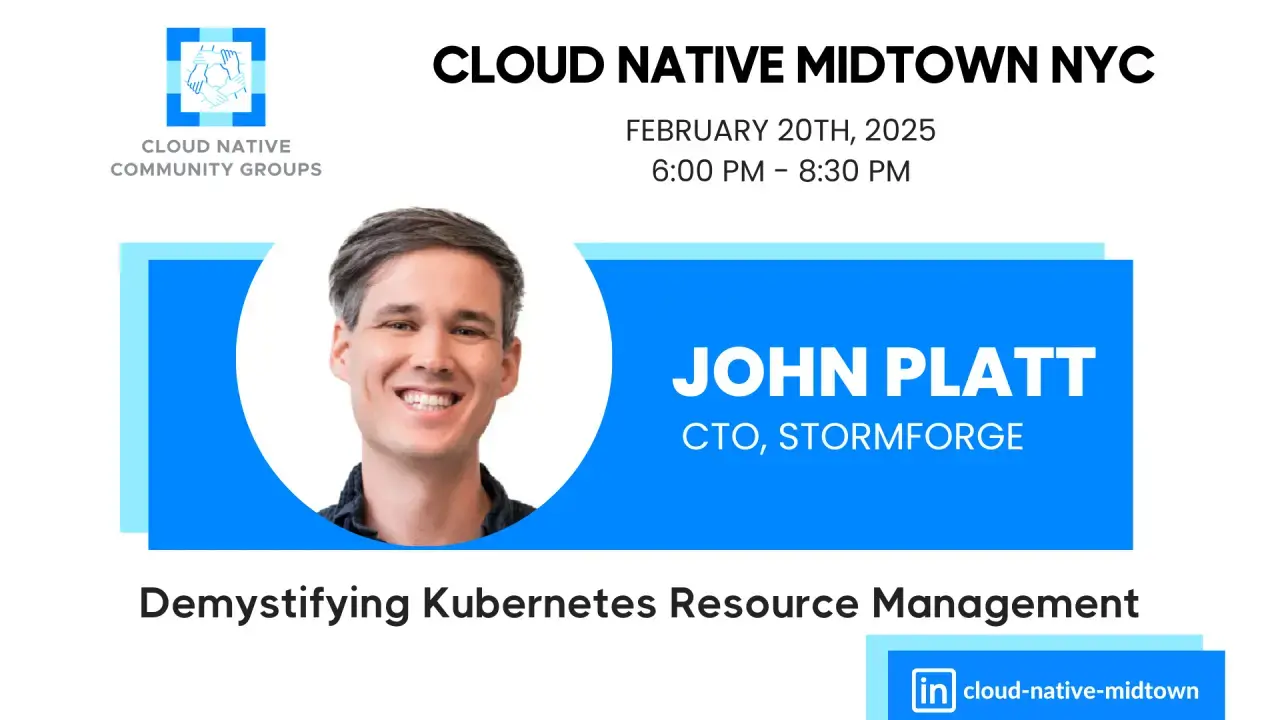 CLOUD NATIVE COMMUNITY GROUPS

CLOUD NATIVE MIDTOWN NYC

FEBRUARY 20TH, 2025
6:00 PM - 8:30 PM

JOHN PLATT
CTO, STORMFORGE

Demystifying Kubernetes Resource Management

in cloud-native-midtown